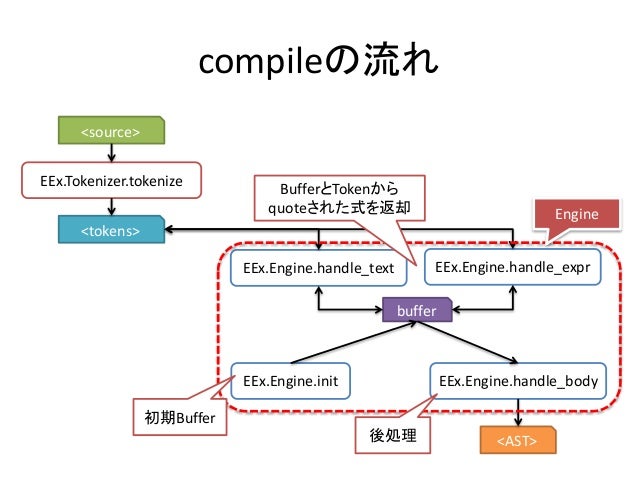 compileの流れ

<source>

EEx.Tokenizer.tokenize

<tokens>

BufferとTokenから quoteされた式を返却

Engine

EEx.Engine.handle_text

EEx.Engine.handle_expr

buffer

EEx.Engine.init

EEx.Engine.handle_body

初期Buffer

後処理

<AST>